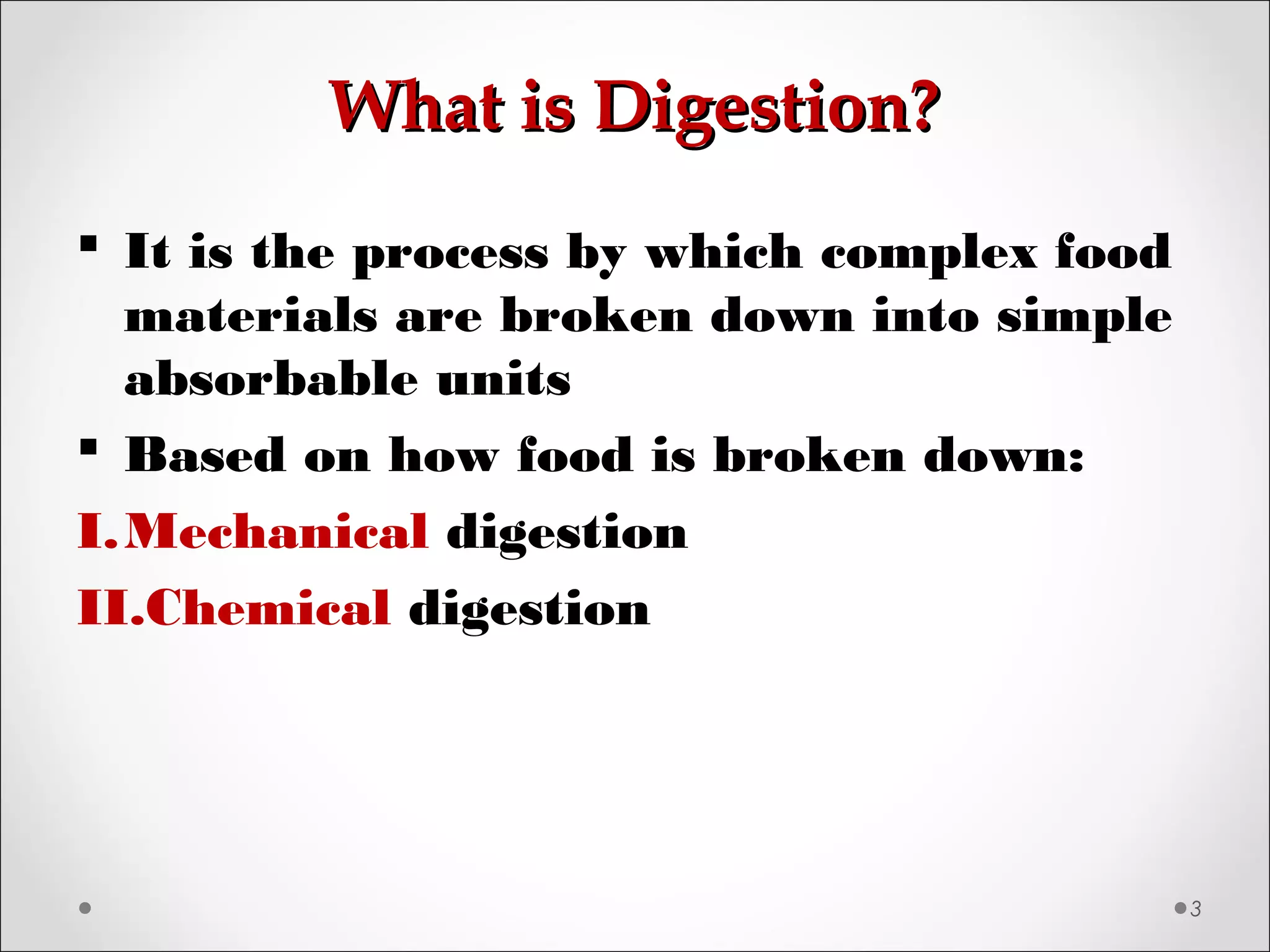 What is Digestion?

▪ It is the process by which complex food materials are broken down into simple absorbable units

▪ Based on how food is broken down:

I. Mechanical digestion

II. Chemical digestion

3